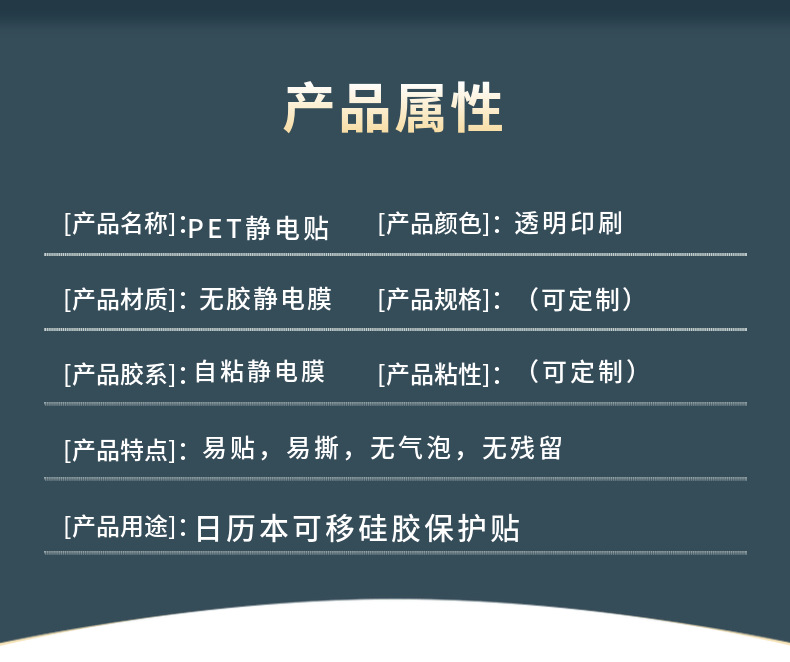 产品属性

[产品名称]:PET静电贴 [产品颜色]: 透明印刷

[产品材质]: 无胶静电膜 [产品规格]: （可定制）

[产品胶系]:自粘静电膜 [产品粘性]: （可定制）

[产品特点]: 易贴，易撕，无气泡，无残留

[产品用途]:日历本可移硅胶保护贴